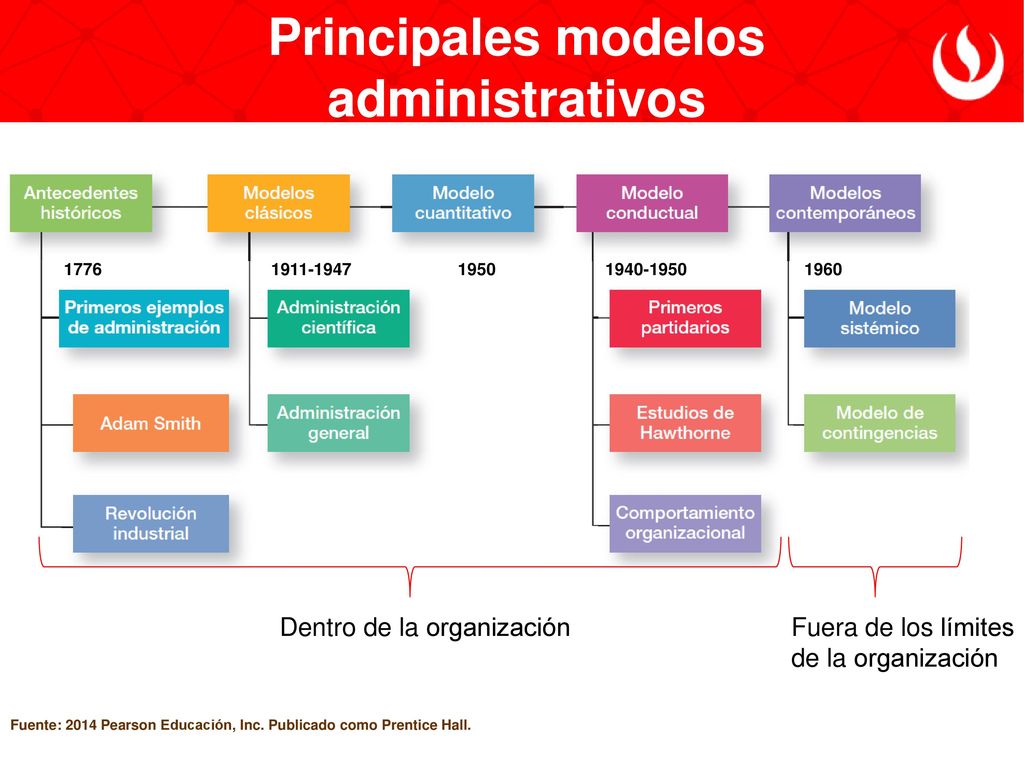 Principales modelos administrativos

Antecedentes históricos

Modelos clásicos

Modelo cuantitativo

Modelo conductual

Modelos contemporáneos

1776

1911-1947

1950

1940-1950

1960

Primeros ejemplos de administración

Adam Smith

Revolución industrial

Administración científica

Administración general

Primeros partidarios

Estudios de Hawthorne

Comportamiento organizacional

Modelo sistémico

Modelo de contingencias

Dentro de la organización

Fuera de los límites de la organización

Fuente: 2014 Pearson Educación, Inc. Publicado como Prentice Hall.